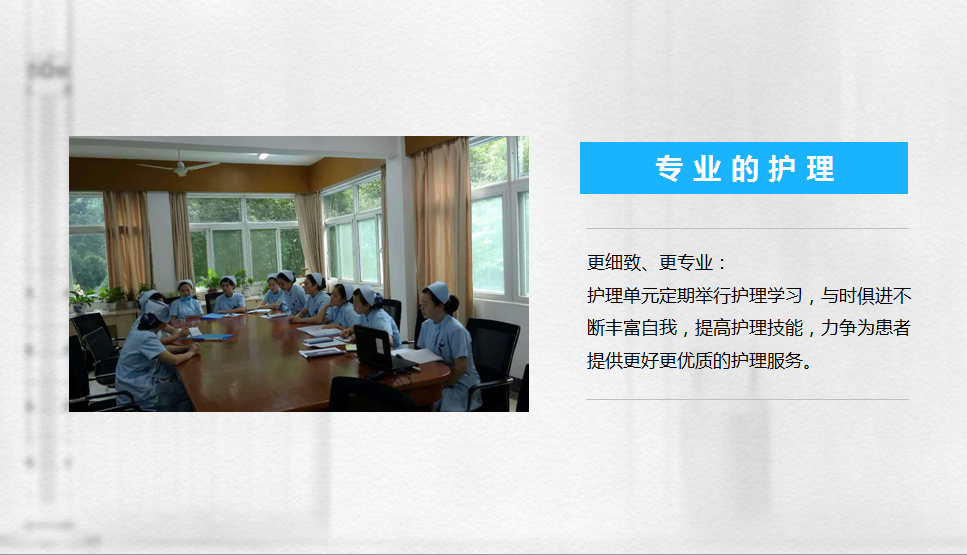 专业的护理

更细致、更专业：
护理单元定期举行护理学习，与时俱进不断丰富自我，提高护理技能，力争为患者提供更好更优质的护理服务。